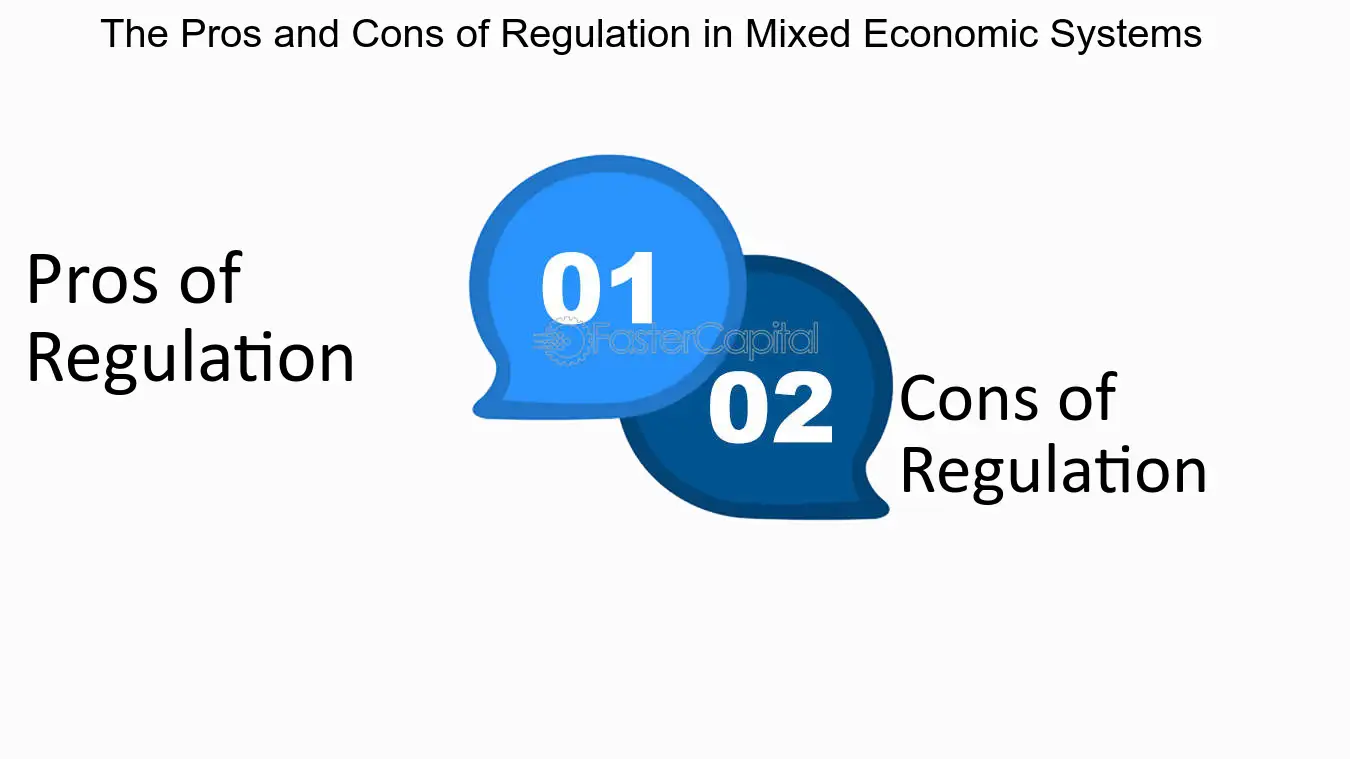 The Pros and Cons of Regulation in Mixed Economic Systems

Pros of Regulation

01

02

Cons of Regulation

FasterCapital